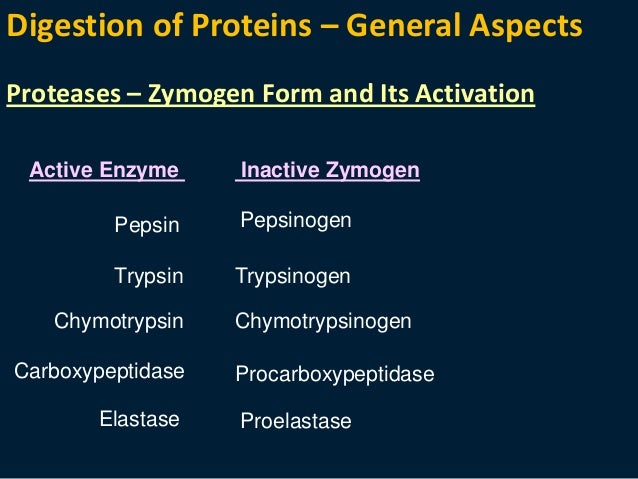 Digestion of Proteins – General Aspects

Proteases – Zymogen Form and Its Activation

| Active Enzyme | Inactive Zymogen |
|---|---|
| Pepsin | Pepsinogen |
| Trypsin | Trypsinogen |
| Chymotrypsin | Chymotrypsinogen |
| Carboxypeptidase | Procarboxypeptidase |
| Elastase | Proelastase |